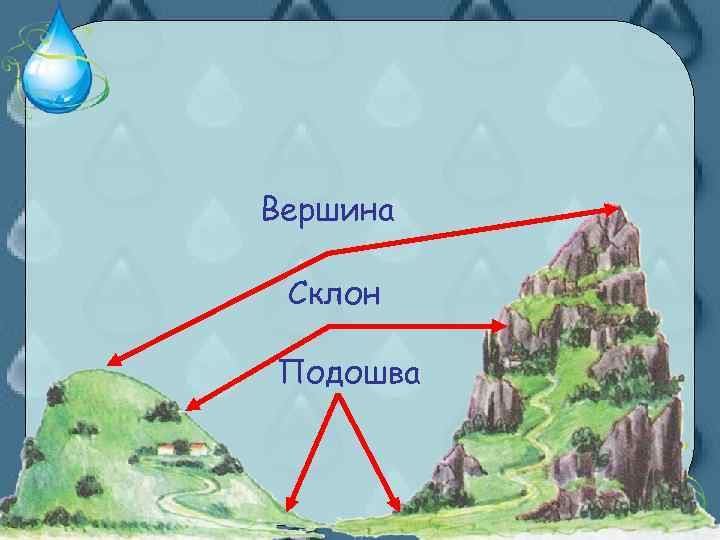 Вершина

Склон

Подошва